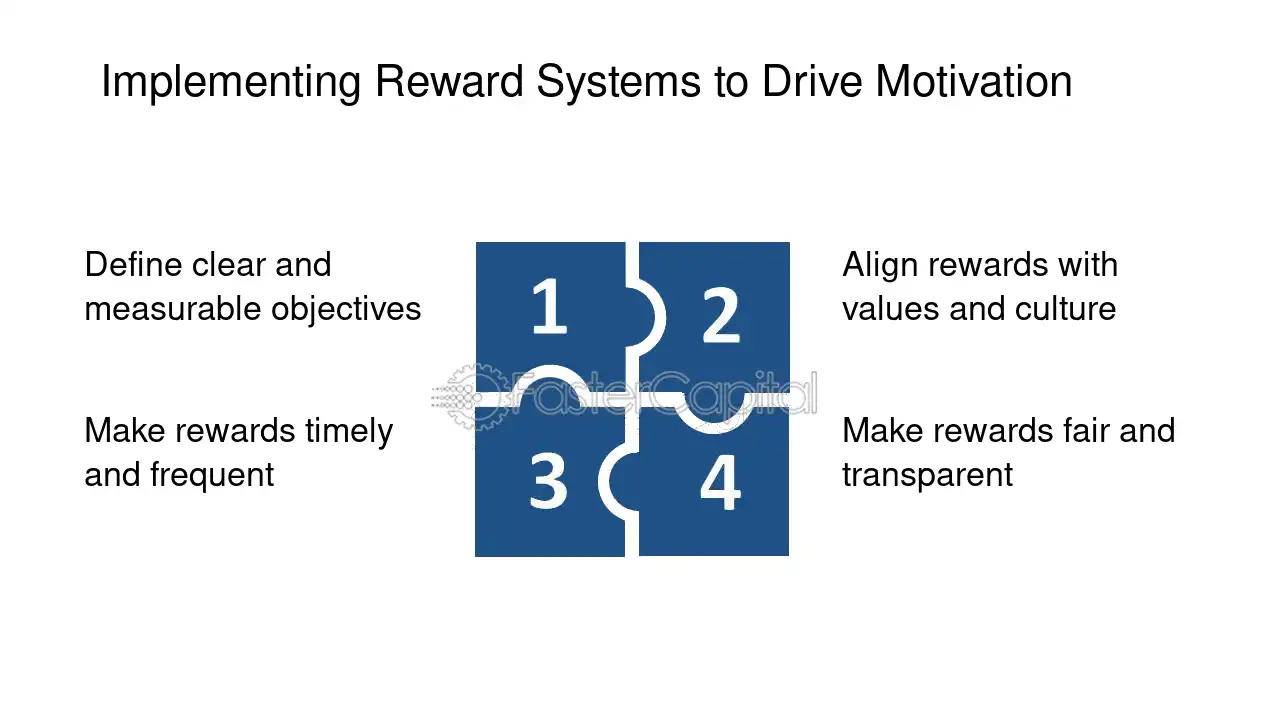 Implementing Reward Systems to Drive Motivation

Define clear and measurable objectives

1

2

Align rewards with values and culture

Make rewards timely and frequent

3

4

Make rewards fair and transparent

FasterCapital